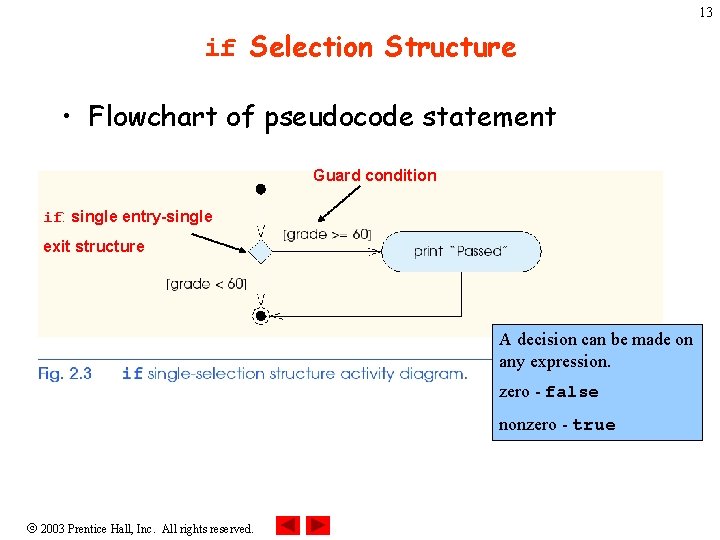 13

if Selection Structure

• Flowchart of pseudocode statement

Guard condition

if: single entry-single exit structure

[grade >= 60]

print "Passed"

[grade < 60]

Fig. 2.3 if single-selection structure activity diagram.

A decision can be made on any expression.

zero - false

nonzero - true

© 2003 Prentice Hall, Inc. All rights reserved.